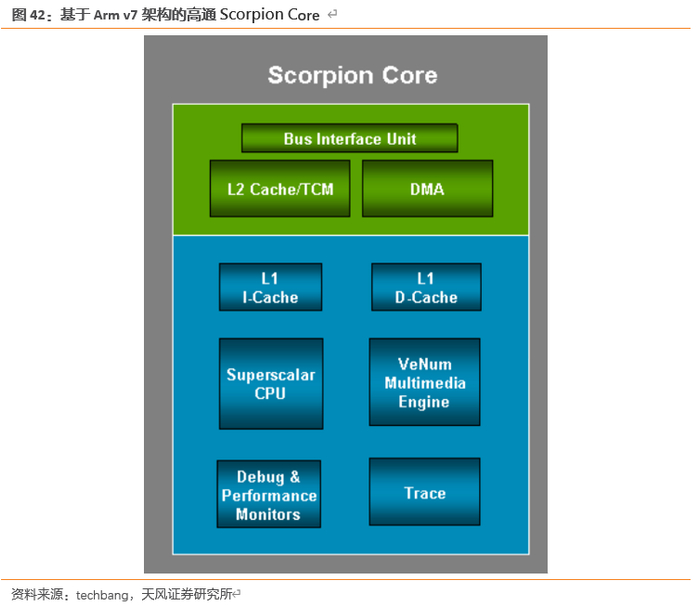 图 42：基于 Arm v7 架构的高通 Scorpion Core

Scorpion Core

Bus Interface Unit

L2 Cache/TCM

DMA

L1
I-Cache

L1
D-Cache

Superscalar
CPU

VeNum
Multimedia
Engine

Debug &
Performance
Monitors

Trace

资料来源：techbang，天风证券研究所